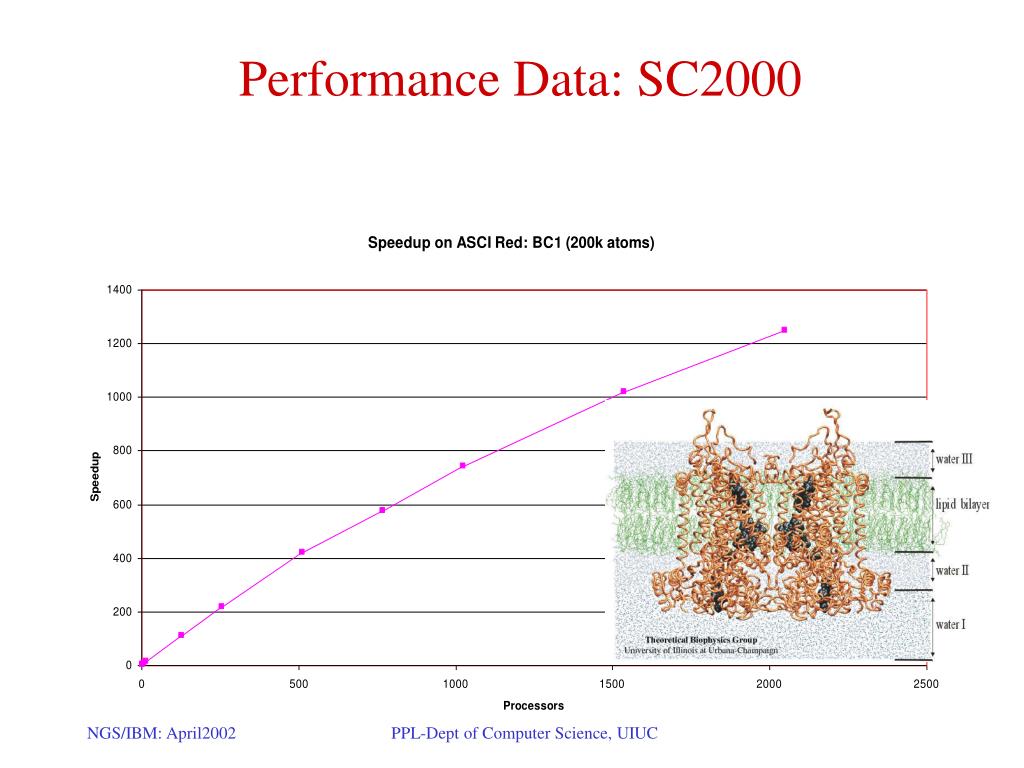 Performance Data: SC2000

Speedup on ASCI Red: BC1 (200k atoms)

1400
1200
1000
800
600
400
200
0

Speedup

0
500
1000
1500
2000
2500

Processors

water III
lipid bilayer
water II
water I

Theoretical Biophysics Group
University of Illinois at Urbana-Champaign

NGS/IBM: April2002

PPL-Dept of Computer Science, UIUC